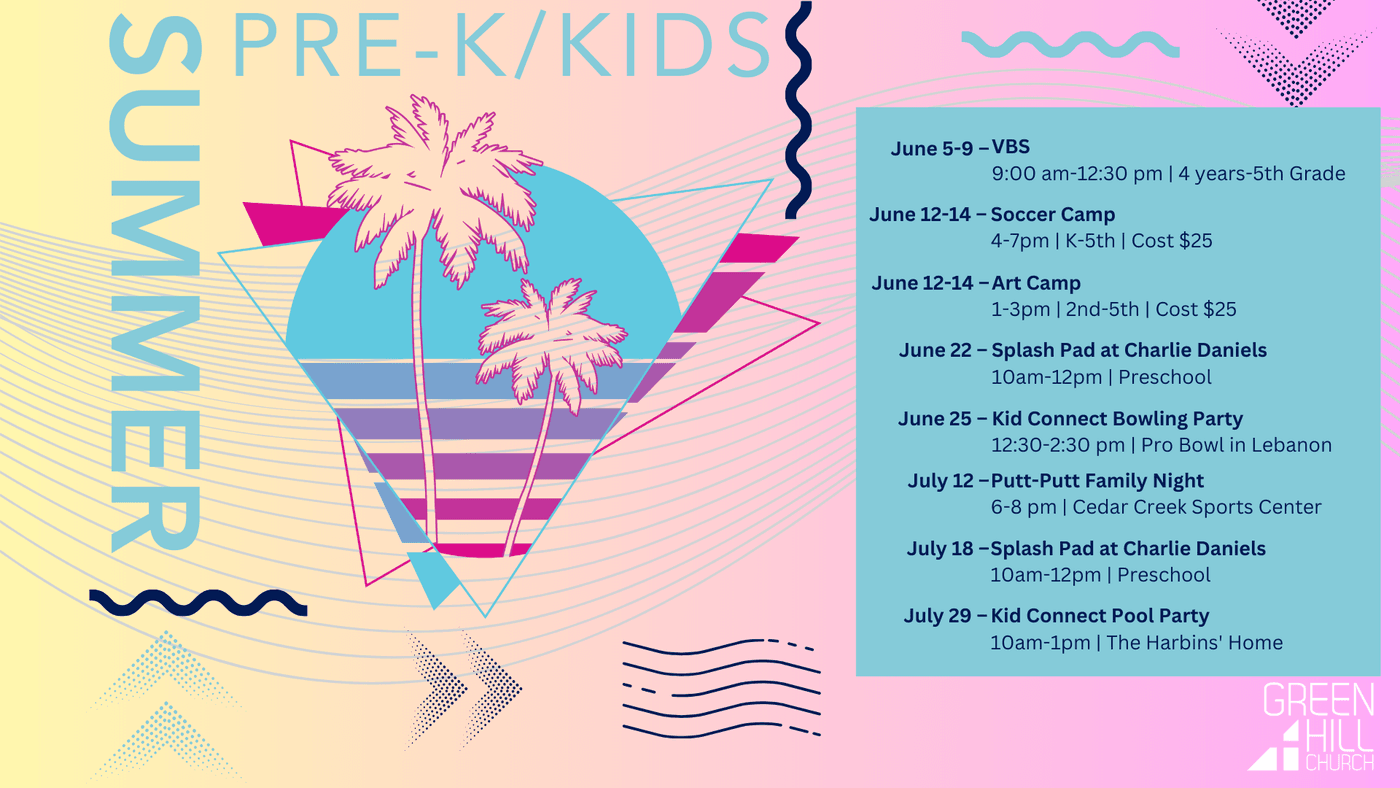 SUMMER

PRE-K/KIDS

June 5-9 – VBS
9:00 am-12:30 pm | 4 years-5th Grade

June 12-14 – Soccer Camp
4-7pm | K-5th | Cost $25

June 12-14 – Art Camp
1-3pm | 2nd-5th | Cost $25

June 22 – Splash Pad at Charlie Daniels
10am-12pm | Preschool

June 25 – Kid Connect Bowling Party
12:30-2:30 pm | Pro Bowl in Lebanon

July 12 – Putt-Putt Family Night
6-8 pm | Cedar Creek Sports Center

July 18 – Splash Pad at Charlie Daniels
10am-12pm | Preschool

July 29 – Kid Connect Pool Party
10am-1pm | The Harbins' Home

GREEN HILL CHURCH